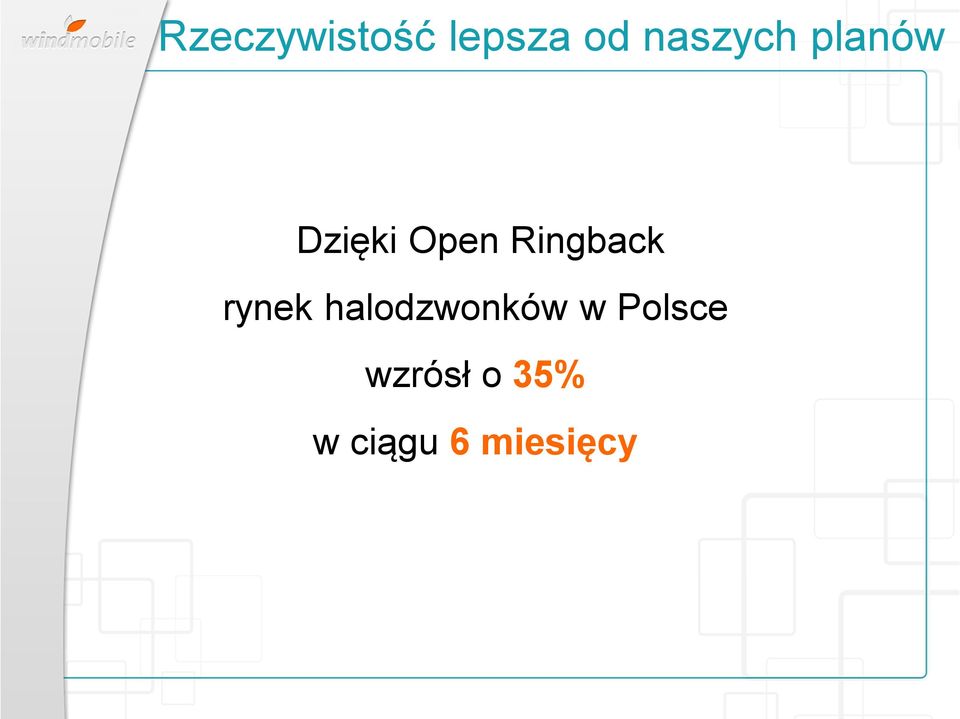 windmobile

Rzeczywistość lepsza od naszych planów

Dzięki Open Ringback
rynek halodzwonków w Polsce
wzrósł o 35%
w ciągu 6 miesięcy